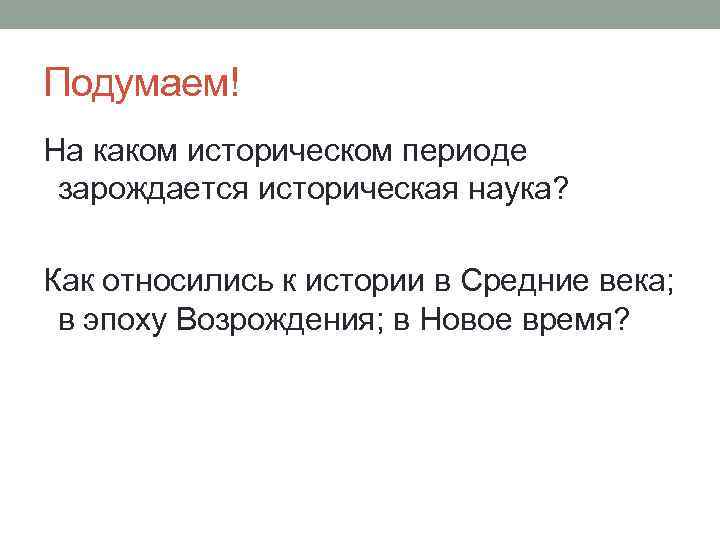 Подумаем!

На каком историческом периоде зарождается историческая наука?

Как относились к истории в Средние века; в эпоху Возрождения; в Новое время?